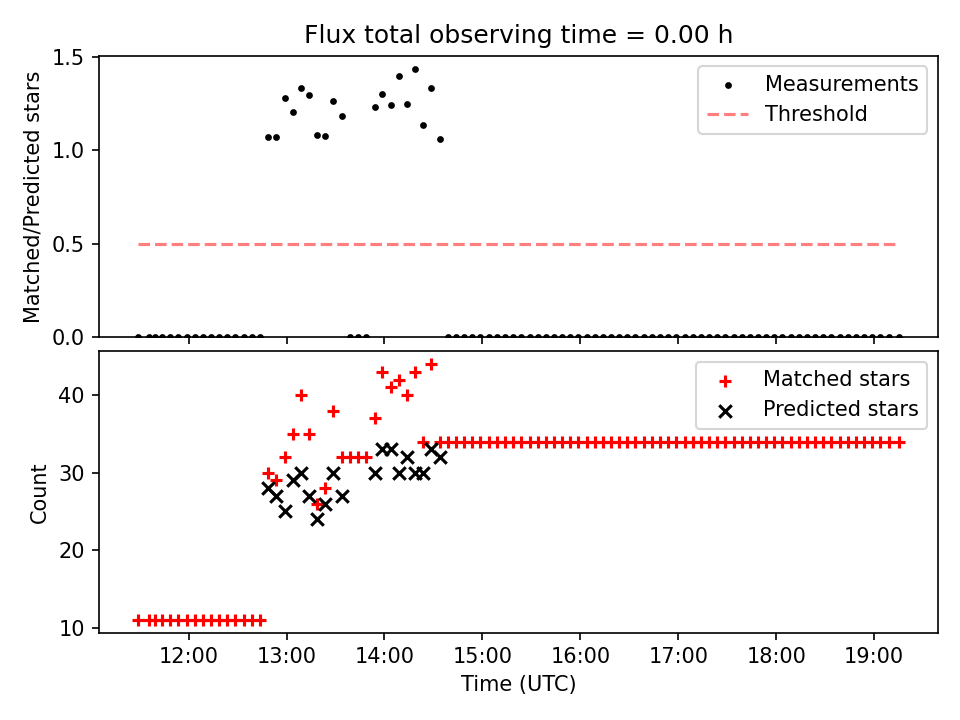 Flux total observing time = 0.00 h

Matched/Predicted stars

1.5
1.0
0.5
0.0

Measurements
Threshold

Count

40
30
20
10

Matched stars
Predicted stars

12:00
13:00
14:00
15:00
16:00
17:00
18:00
19:00

Time (UTC)